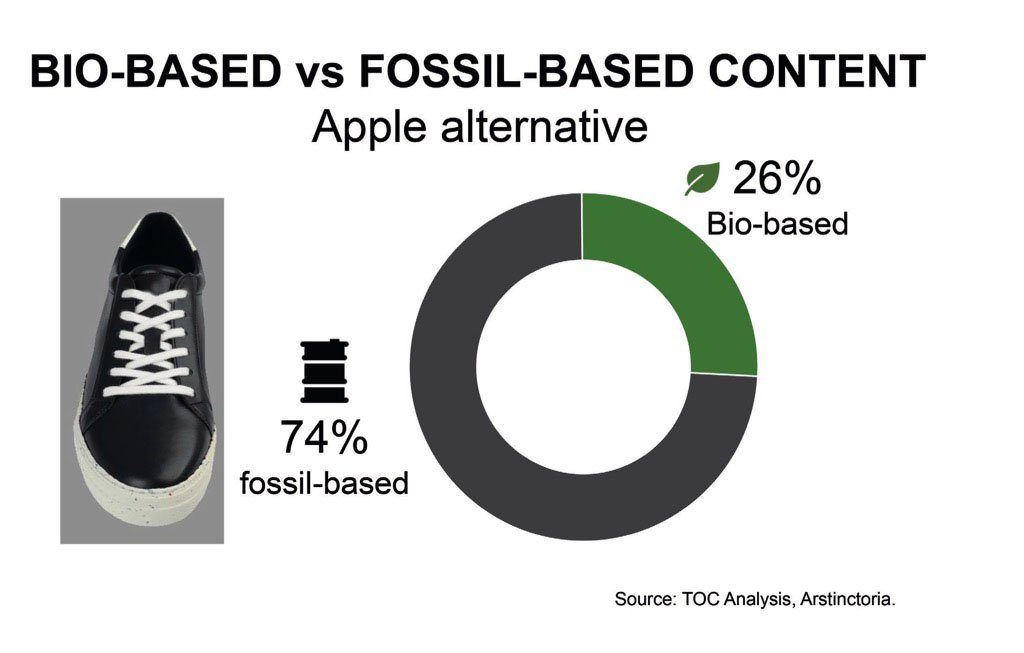 BIO-BASED vs FOSSIL-BASED CONTENT
Apple alternative

26%
Bio-based

74%
fossil-based

Source: TOC Analysis, Arstinctoria.